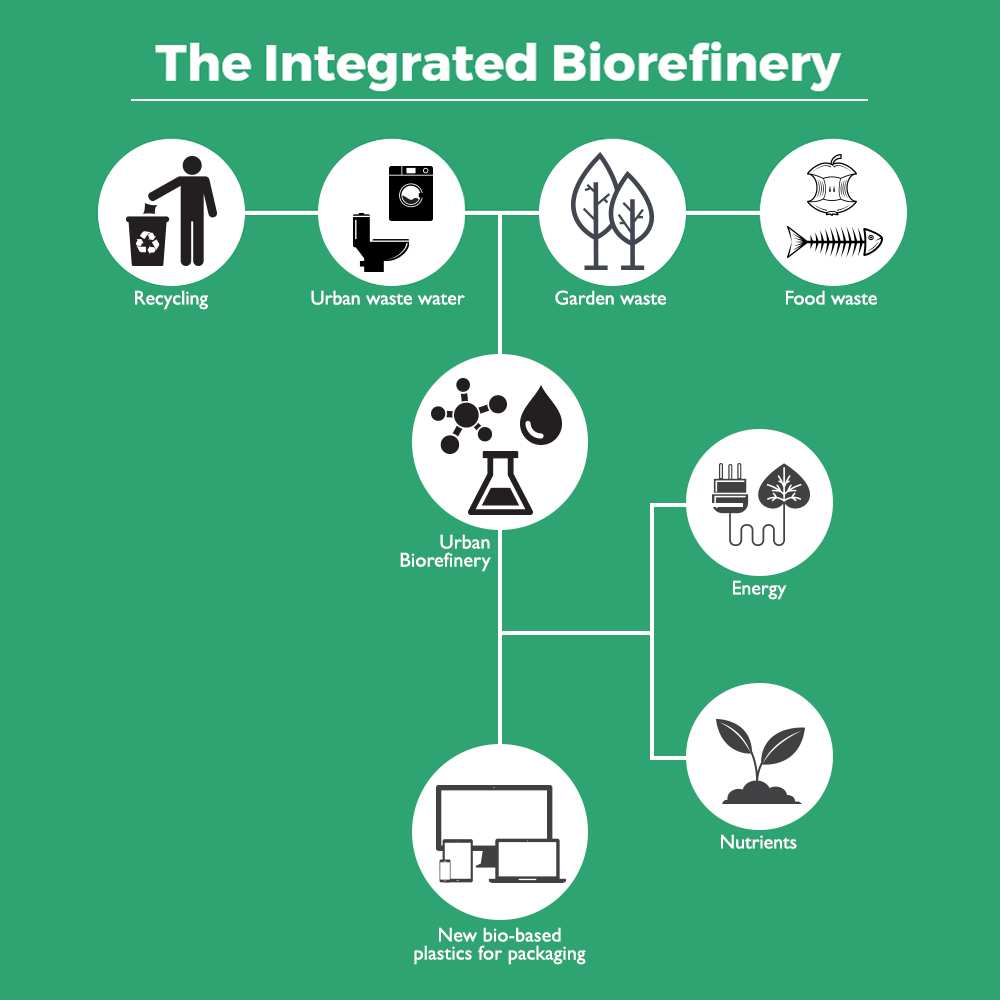 The Integrated Biorefinery

Recycling

Urban waste water

Garden waste

Food waste

Urban Biorefinery

Energy

Nutrients

New bio-based plastics for packaging